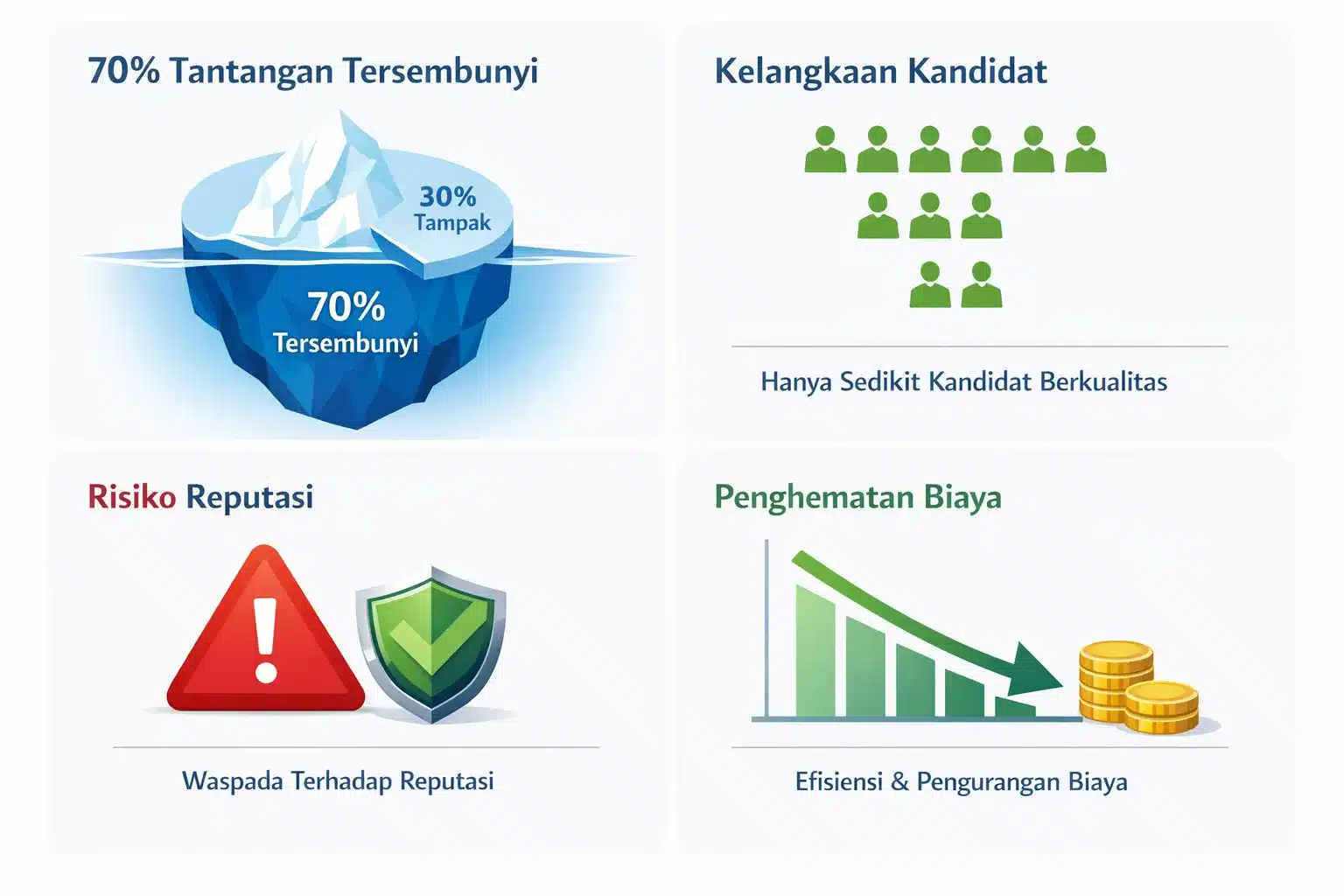 70% Tantangan Tersembunyi

30%
Tampak

70%
Tersembunyi

Kelangkaan Kandidat

Hanya Sedikit Kandidat Berkualitas

Risiko Reputasi

Waspada Terhadap Reputasi

Penghematan Biaya

Efisiensi & Pengurangan Biaya